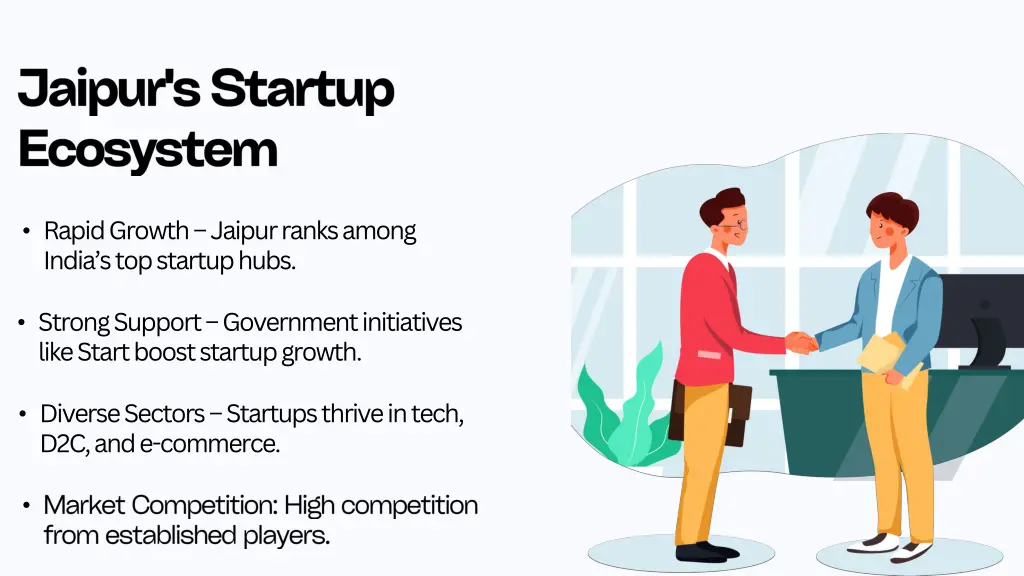 Jaipur's Startup Ecosystem

• Rapid Growth – Jaipur ranks among India's top startup hubs.

• Strong Support – Government initiatives like Start boost startup growth.

• Diverse Sectors – Startups thrive in tech, D2C, and e-commerce.

• Market Competition: High competition from established players.